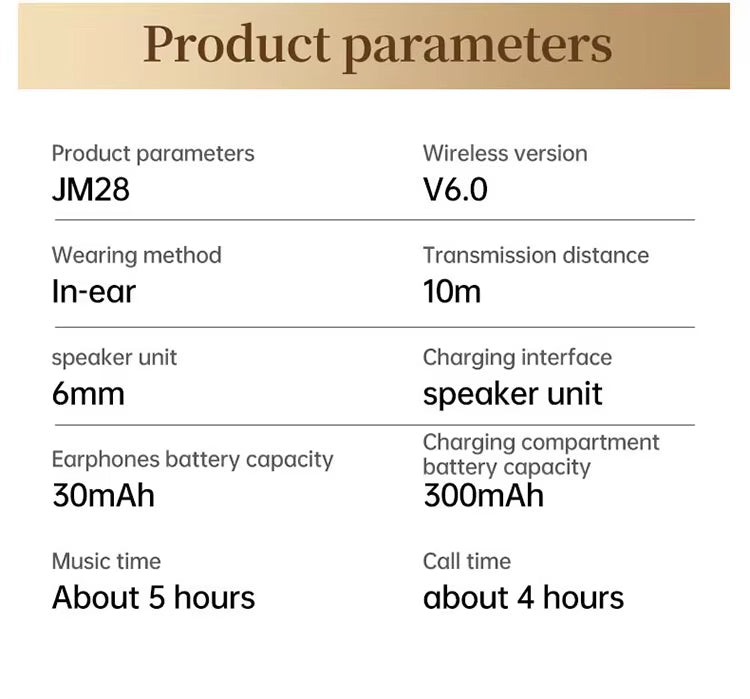 Product parameters

Product parameters
JM28

Wireless version
V6.0

Wearing method
In-ear

Transmission distance
10m

speaker unit
6mm

Charging interface
speaker unit

Earphones battery capacity
30mAh

Charging compartment battery capacity
300mAh

Music time
About 5 hours

Call time
about 4 hours